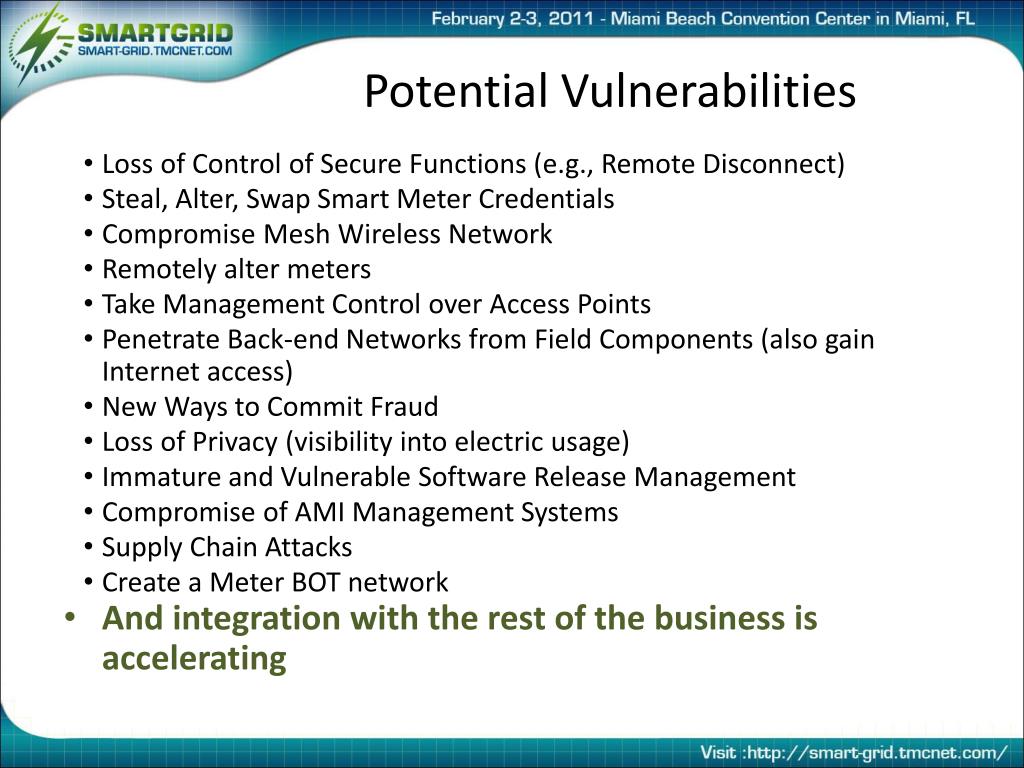 SMARTGRID
SMART-GRID.TMCNET.COM

February 2-3, 2011 - Miami Beach Convention Center in Miami, FL

Potential Vulnerabilities

• Loss of Control of Secure Functions (e.g., Remote Disconnect)
• Steal, Alter, Swap Smart Meter Credentials
• Compromise Mesh Wireless Network
• Remotely alter meters
• Take Management Control over Access Points
• Penetrate Back-end Networks from Field Components (also gain Internet access)
• New Ways to Commit Fraud
• Loss of Privacy (visibility into electric usage)
• Immature and Vulnerable Software Release Management
• Compromise of AMI Management Systems
• Supply Chain Attacks
• Create a Meter BOT network

• And integration with the rest of the business is accelerating

Visit :http://smart-grid.tmcnet.com/